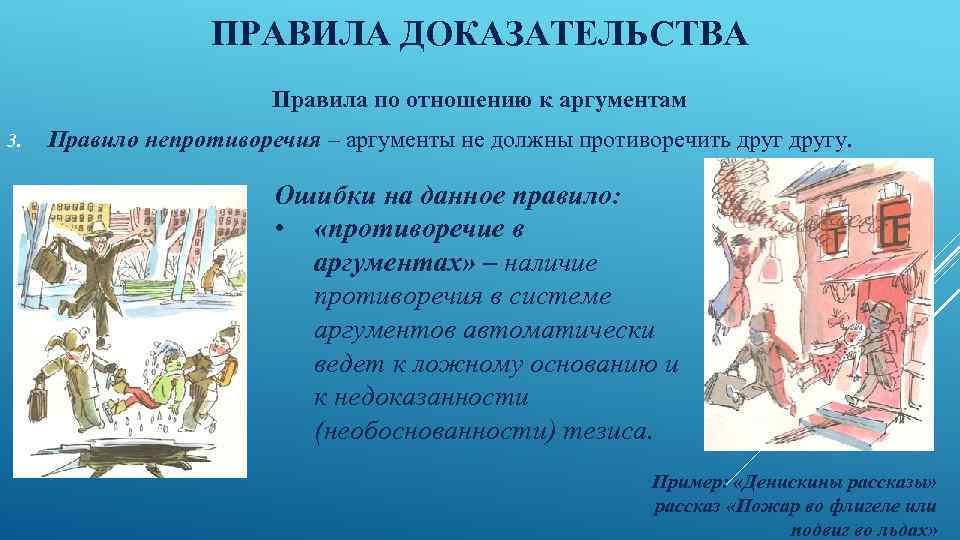 ПРАВИЛА ДОКАЗАТЕЛЬСТВА

Правила по отношению к аргументам

3. Правило непротиворечия – аргументы не должны противоречить друг другу.

Ошибки на данное правило:

• «противоречие в аргументах» – наличие противоречия в системе аргументов автоматически ведет к ложному основанию и к недоказанности (необоснованности) тезиса.

Пример: «Денискины рассказы» рассказ «Пожар во флигеле или подвиг во льдах»